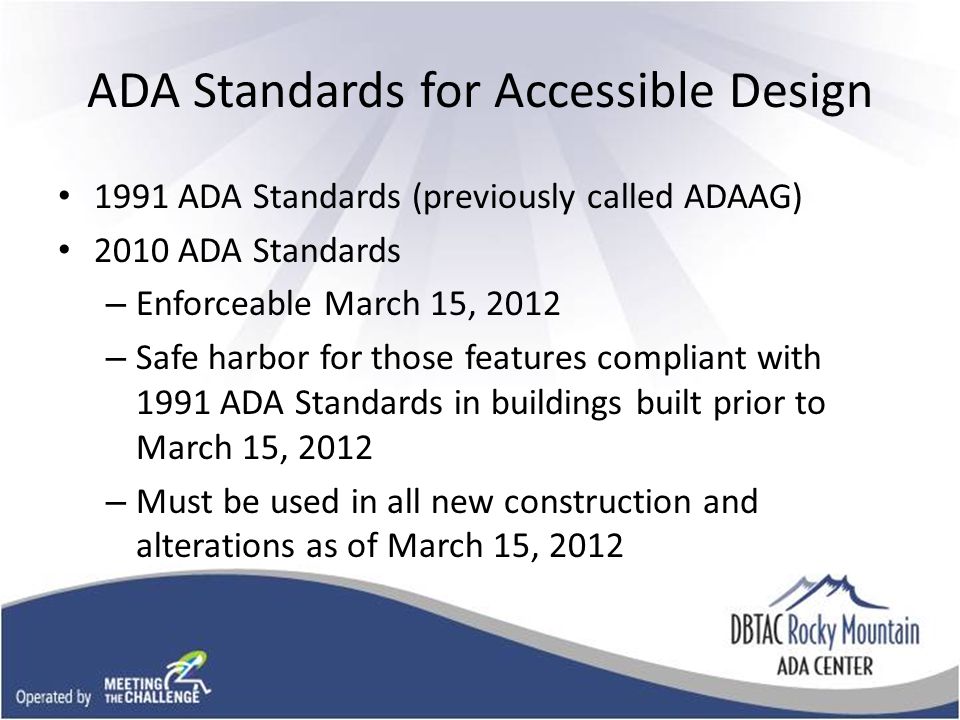 ADA Standards for Accessible Design

• 1991 ADA Standards (previously called ADAAG)
• 2010 ADA Standards
– Enforceable March 15, 2012
– Safe harbor for those features compliant with 1991 ADA Standards in buildings built prior to March 15, 2012
– Must be used in all new construction and alterations as of March 15, 2012

Operated by MEETING THE CHALLENGE

DBTAC Rocky Mountain
ADA CENTER